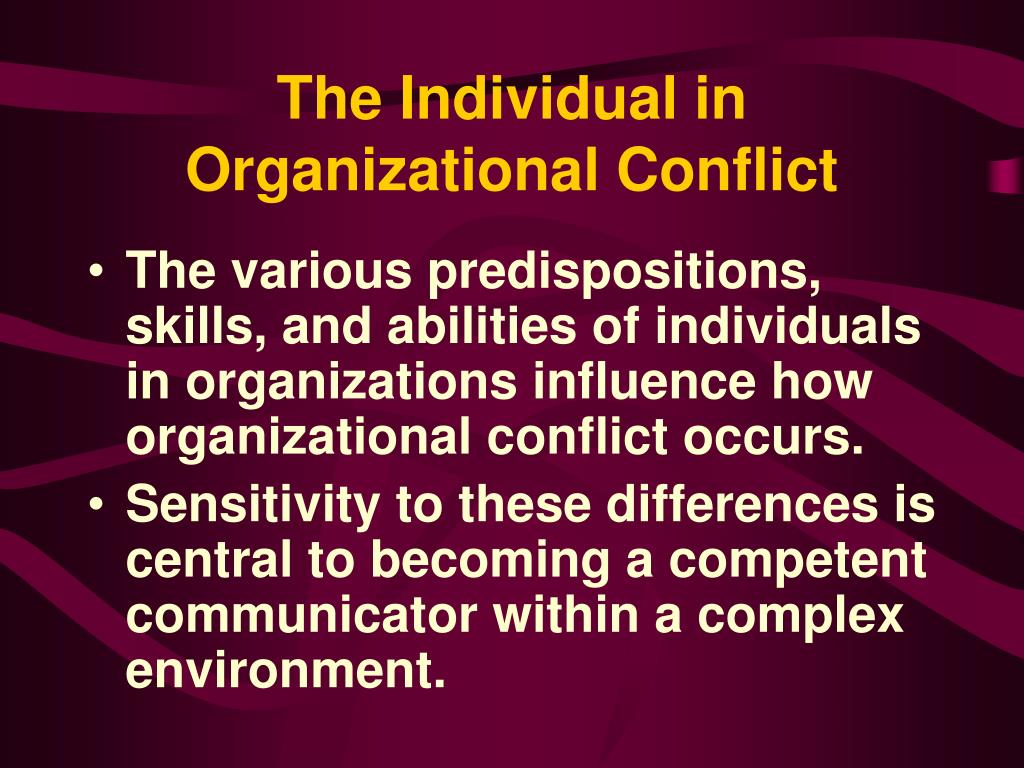 The Individual in Organizational Conflict

• The various predispositions, skills, and abilities of individuals in organizations influence how organizational conflict occurs.
• Sensitivity to these differences is central to becoming a competent communicator within a complex environment.